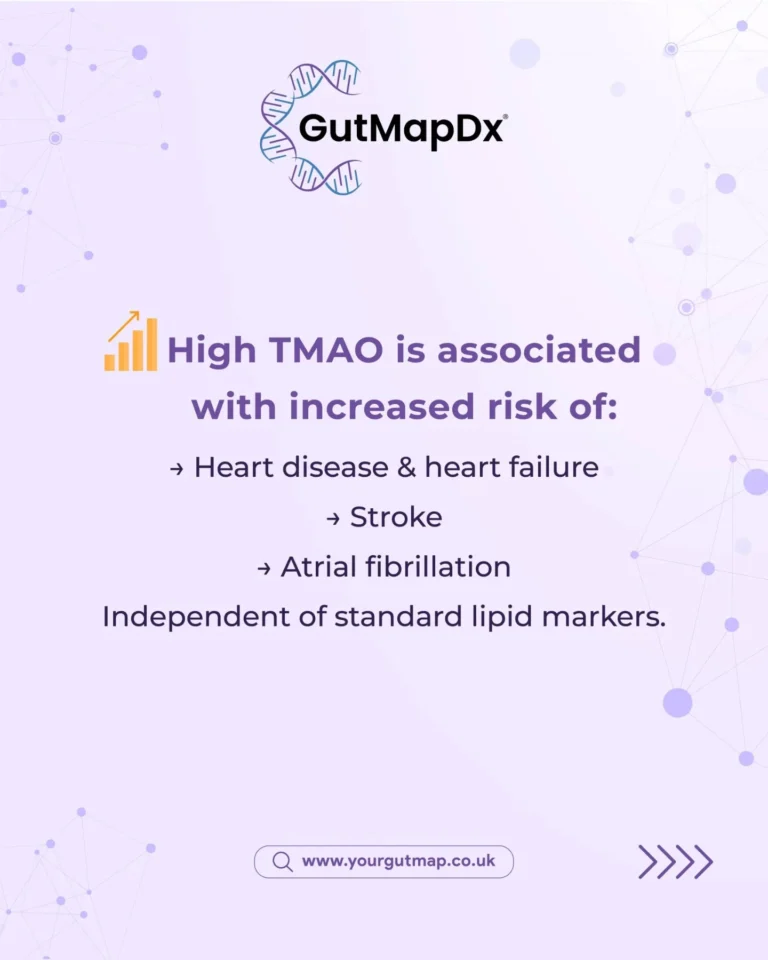 GutMapDx®

High TMAO is associated with increased risk of:

→ Heart disease & heart failure

→ Stroke

→ Atrial fibrillation

Independent of standard lipid markers.

www.yourgutmap.co.uk